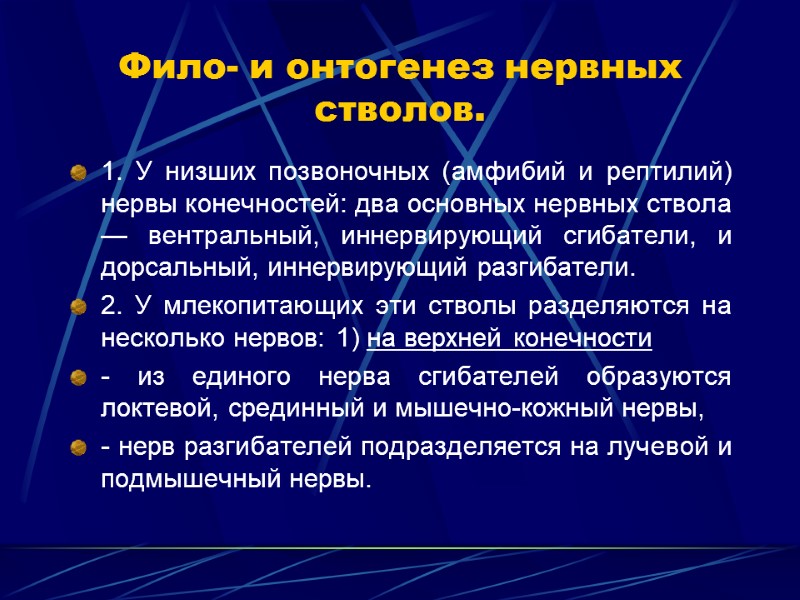 Фило- и онтогенез нервных стволов.

1. У низших позвоночных (амфибий и рептилий) нервы конечностей: два основных нервных ствола — вентральный, иннервирующий сгибатели, и дорсальный, иннервирующий разгибатели.

2. У млекопитающих эти стволы разделяются на несколько нервов: 1) на верхней конечности

- из единого нерва сгибателей образуются локтевой, срединный и мышечно-кожный нервы,

- нерв разгибателей подразделяется на лучевой и подмышечный нервы.